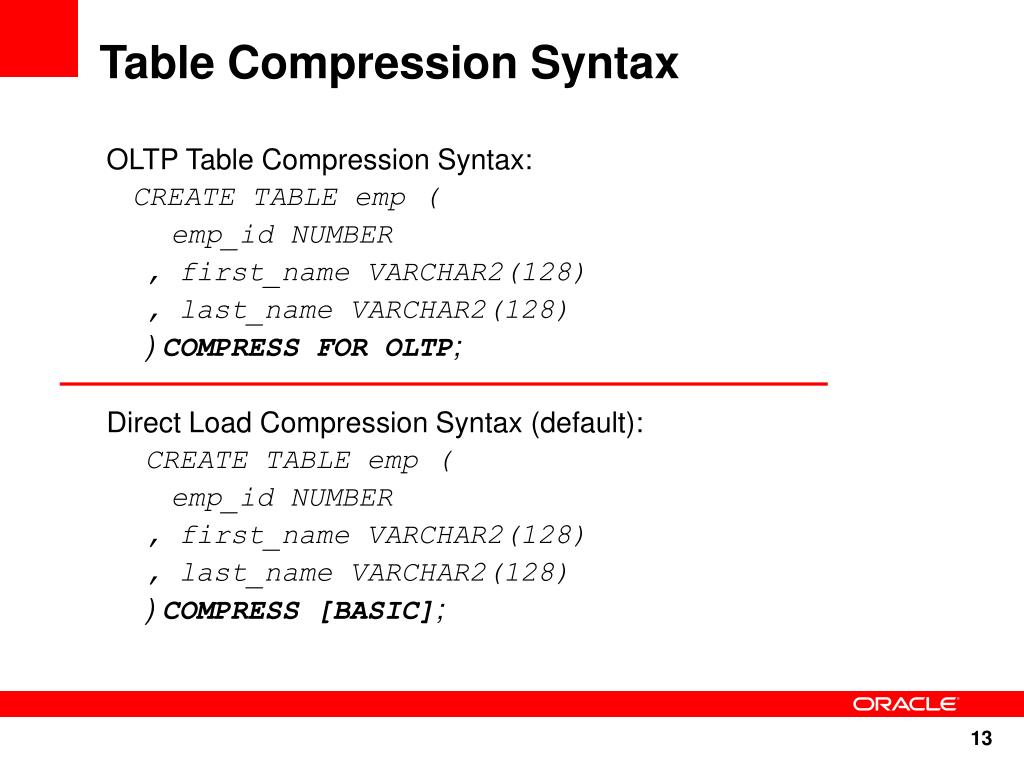 Table Compression Syntax

OLTP Table Compression Syntax:
CREATE TABLE emp (
emp_id NUMBER
, first_name VARCHAR2(128)
, last_name VARCHAR2(128)
) COMPRESS FOR OLTP;

Direct Load Compression Syntax (default):
CREATE TABLE emp (
emp_id NUMBER
, first_name VARCHAR2(128)
, last_name VARCHAR2(128)
) COMPRESS [BASIC];

ORACLE

13